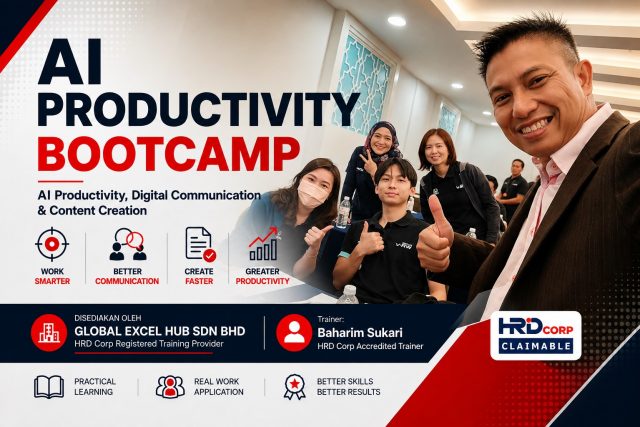 AI PRODUCTIVITY BOOTCAMP

AI Productivity, Digital Communication & Content Creation

WORK SMARTER

BETTER COMMUNICATION

CREATE FASTER

GREATER PRODUCTIVITY

DISEDIAKAN OLEH
GLOBAL EXCEL HUB SDN BHD
HRD Corp Registered Training Provider

Trainer:
Baharim Sukari
HRD Corp Accredited Trainer

HRD CORP
CLAIMABLE

PRACTICAL LEARNING

REAL WORK APPLICATION

BETTER SKILLS BETTER RESULTS